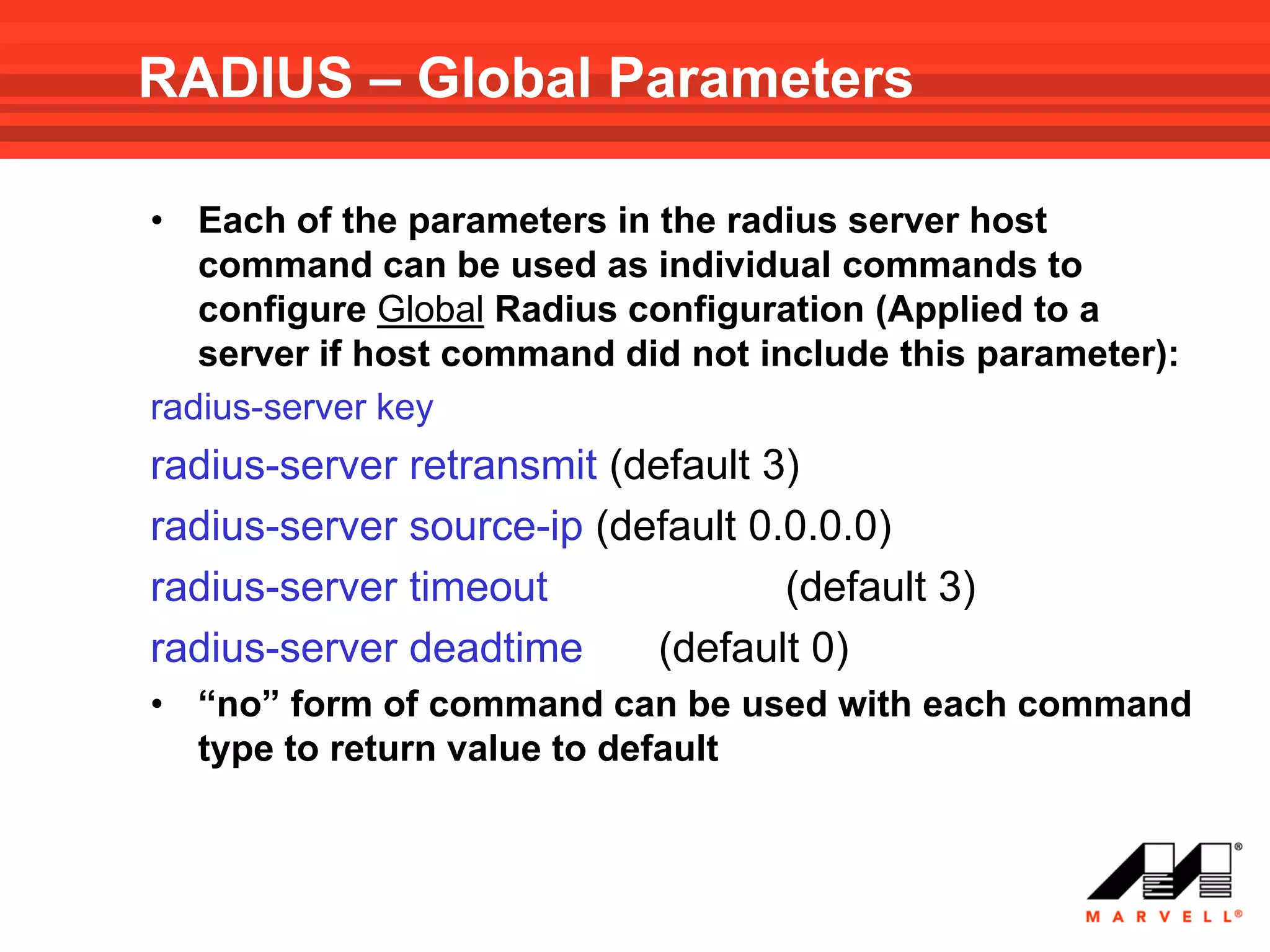 RADIUS – Global Parameters

• Each of the parameters in the radius server host command can be used as individual commands to configure Global Radius configuration (Applied to a server if host command did not include this parameter):

radius-server key

radius-server retransmit (default 3)

radius-server source-ip (default 0.0.0.0)

radius-server timeout (default 3)

radius-server deadtime (default 0)

• “no” form of command can be used with each command type to return value to default

MARVELL®